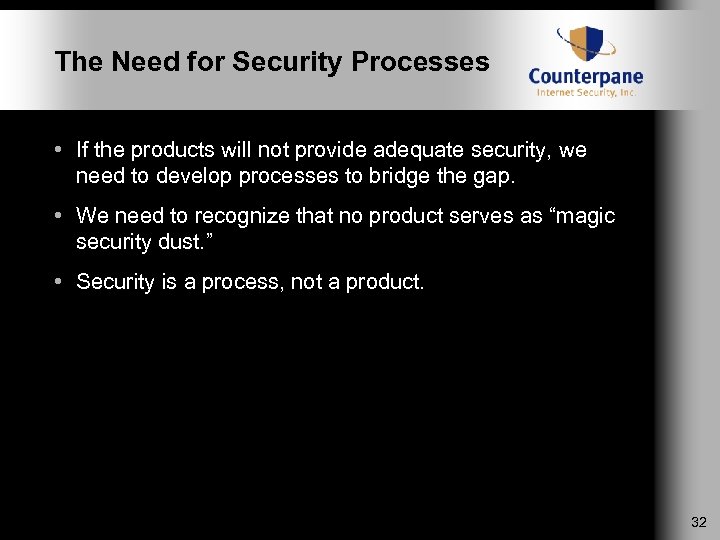 The Need for Security Processes

Counterpane
Internet Security, Inc.

• If the products will not provide adequate security, we need to develop processes to bridge the gap.

• We need to recognize that no product serves as “magic security dust.”

• Security is a process, not a product.

32